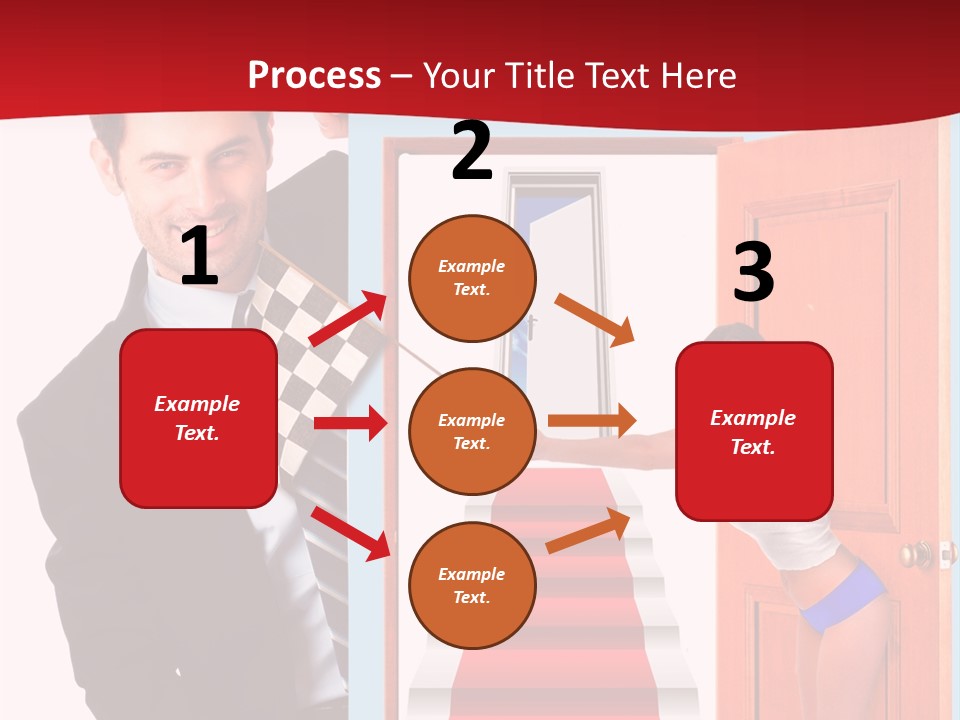 Process – Your Title Text Here

1

Example Text.

2

Example Text.

Example Text.

Example Text.

3

Example Text.